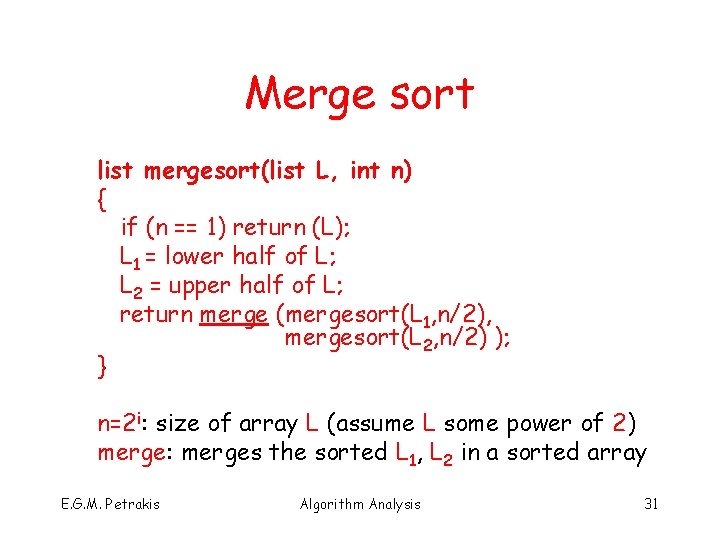 Merge sort

list mergesort(list L, int n)
{
if (n == 1) return (L);
$L_1$ = lower half of L;
$L_2$ = upper half of L;
return merge (mergesort($L_1$,n/2),
mergesort($L_2$,n/2) );
}

n=$2^i$: size of array L (assume L some power of 2)
merge: merges the sorted $L_1$, $L_2$ in a sorted array

E.G.M. Petrakis

Algorithm Analysis

31